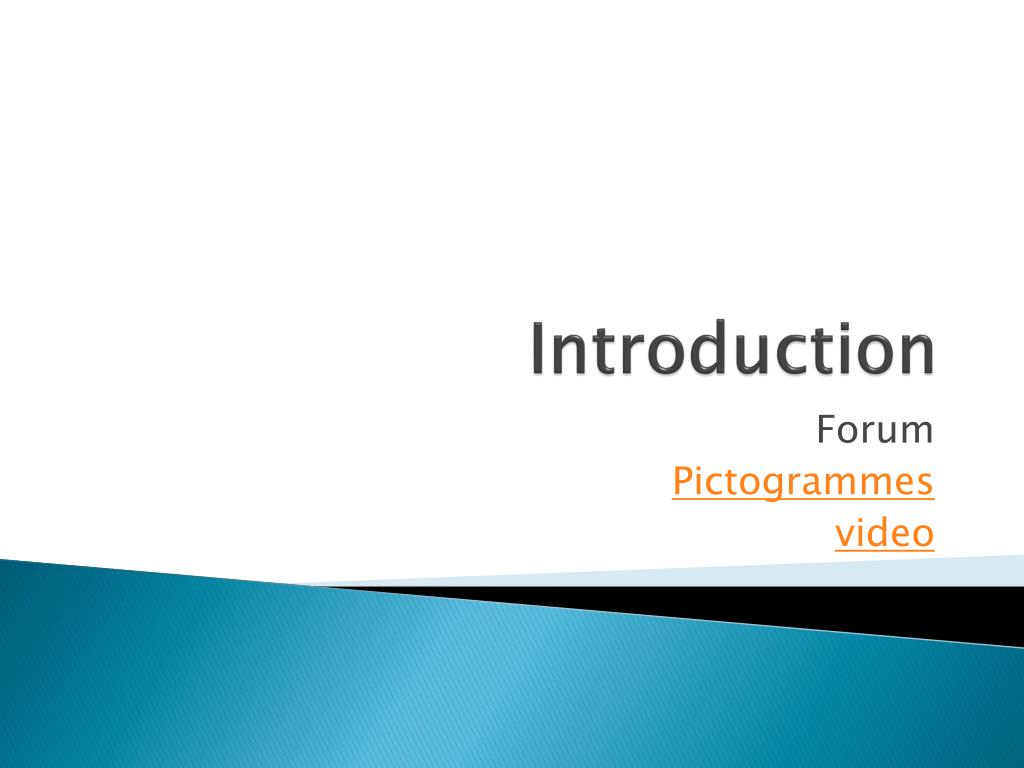 Introduction

Forum
Pictogrammes
video